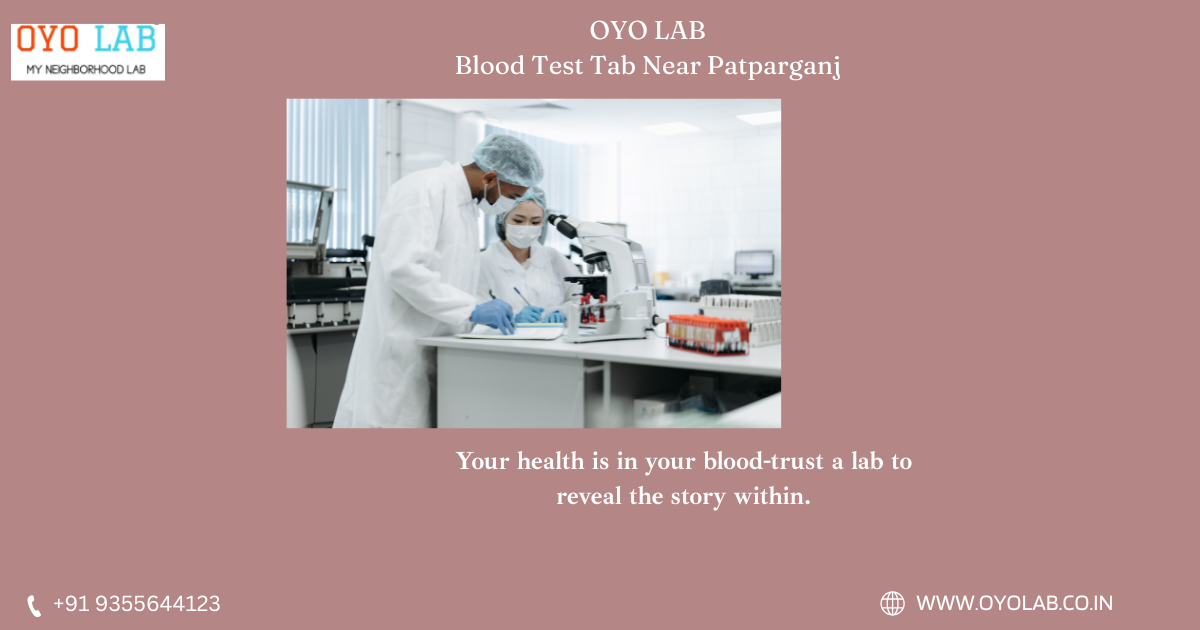 OYO LAB
MY NEIGHBORHOOD LAB

OYO LAB
Blood Test Tab Near Patparganj

Your health is in your blood-trust a lab to reveal the story within.

+91 9355644123

WWW.OYOLAB.CO.IN